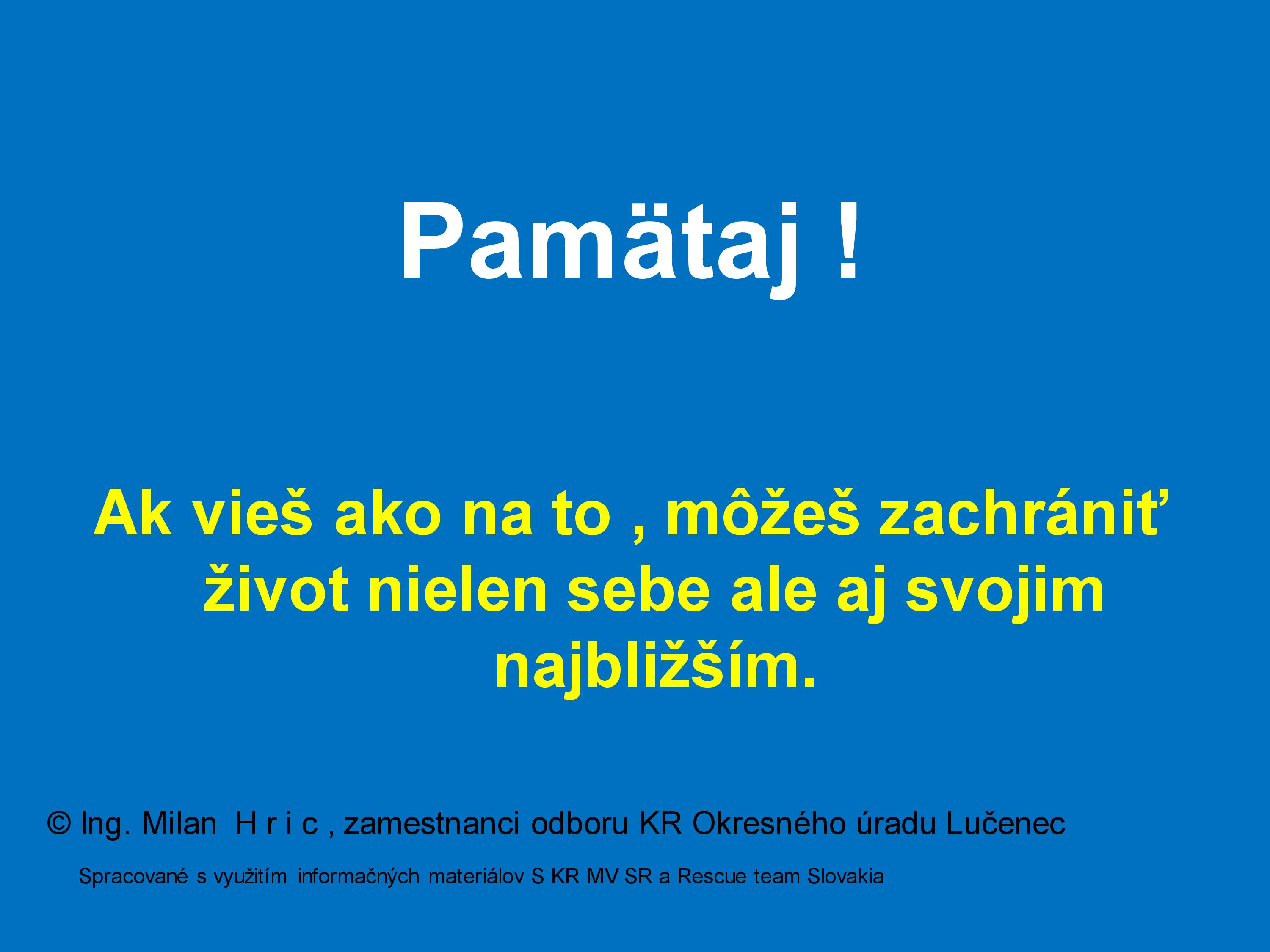 Pamätaj !

Ak vieš ako na to , môžeš zachrániť život nielen sebe ale aj svojim najbližším.

© Ing. Milan H r i c , zamestnanci odboru KR Okresného úradu Lučenec

Spracované s využitím informačných materiálov S KR MV SR a Rescue team Slovakia